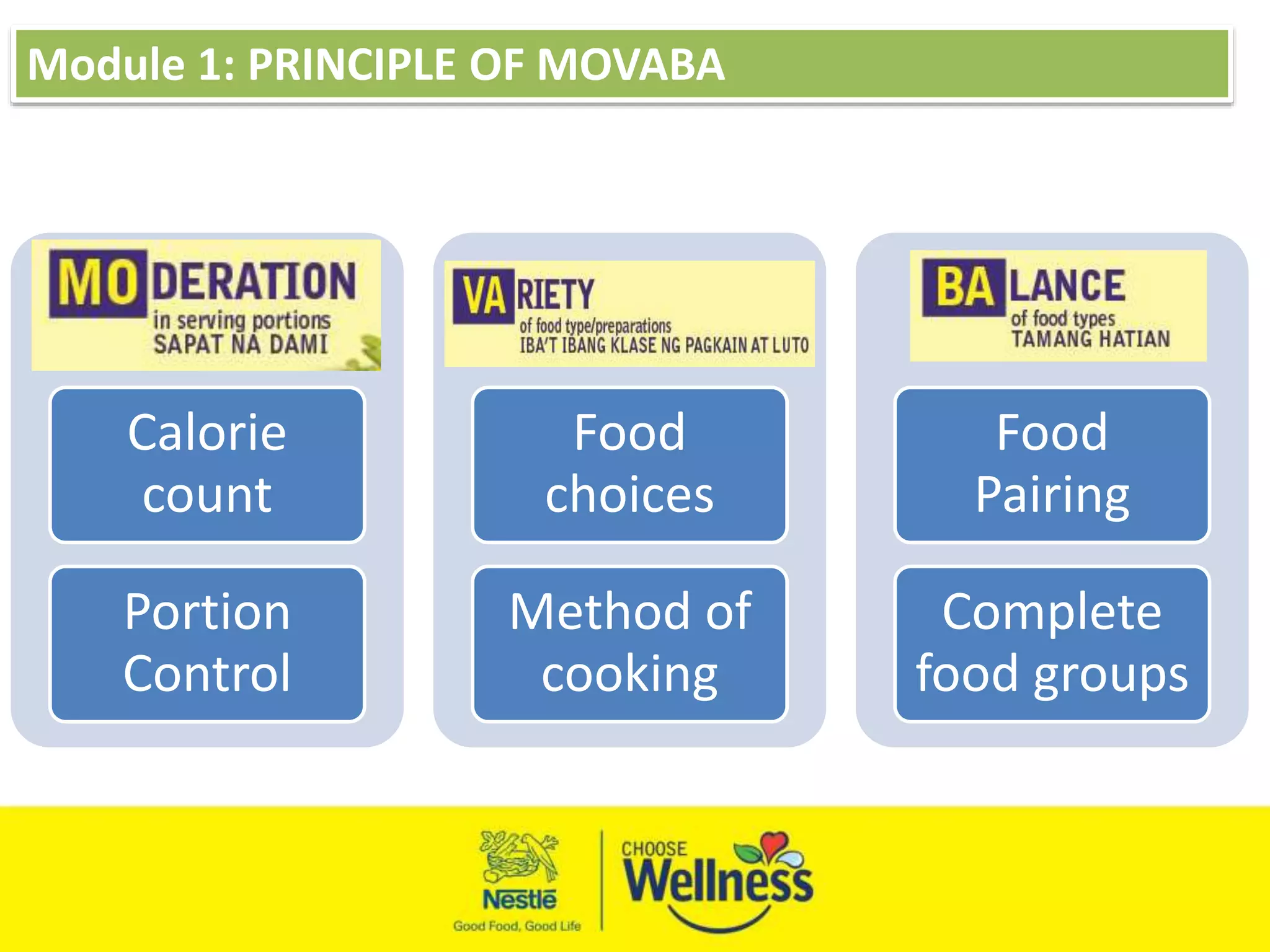 Module 1: PRINCIPLE OF MOVABA

MODERATION
in serving portions
SAPAT NA DAMI

Calorie count

Portion Control

VARIETY
of food type/preparations
IBA'T IBANG KLASE NG PAGKAIN AT LUTO

Food choices

Method of cooking

BALANCE
of food types
TAMANG HATIAN

Food Pairing

Complete food groups

Nestlé
Good Food, Good Life

CHOOSE
Wellness